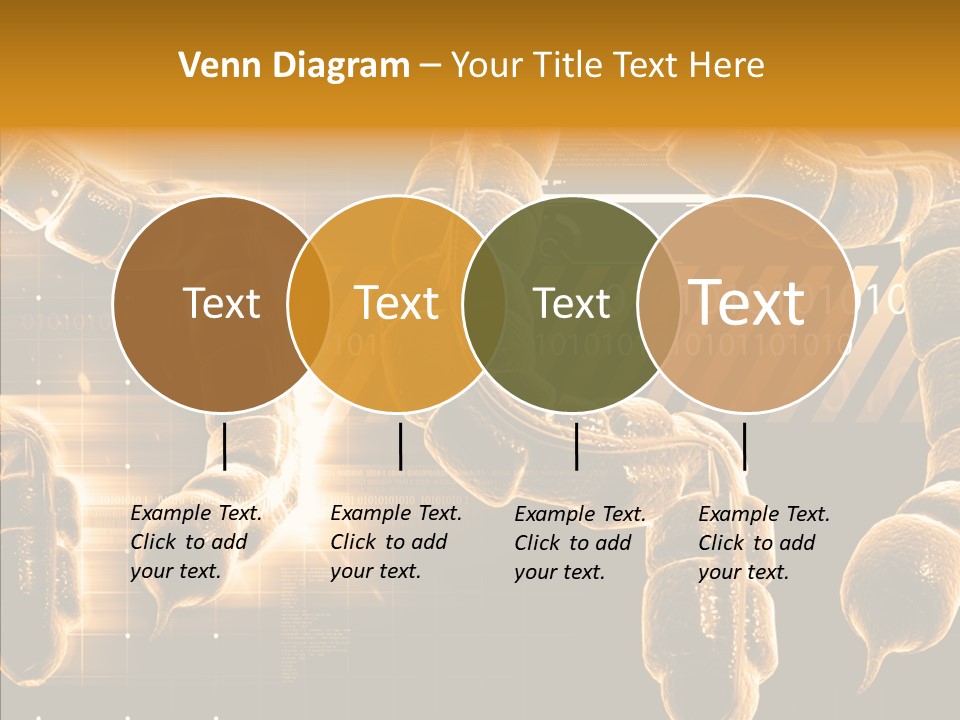 Venn Diagram – Your Title Text Here

Text

Text

Text

Text

Example Text. Click to add your text.

Example Text. Click to add your text.

Example Text. Click to add your text.

Example Text. Click to add your text.